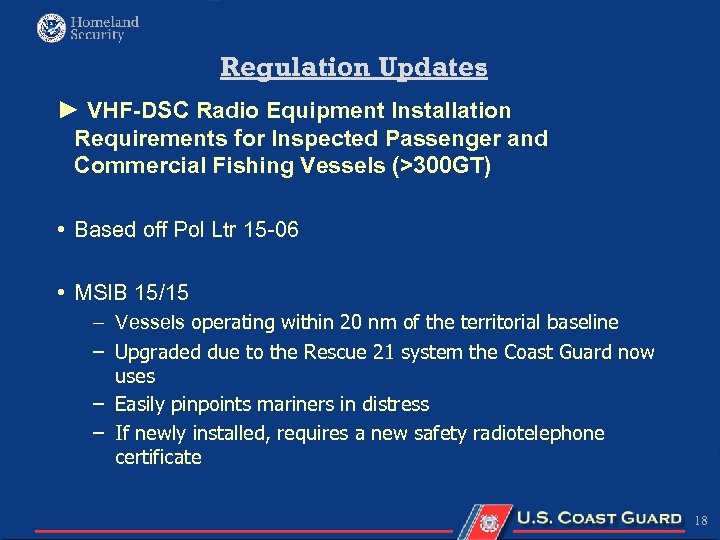 Homeland Security

Regulation Updates

► VHF-DSC Radio Equipment Installation Requirements for Inspected Passenger and Commercial Fishing Vessels (>300GT)

• Based off Pol Ltr 15-06

• MSIB 15/15
– Vessels operating within 20 nm of the territorial baseline
– Upgraded due to the Rescue 21 system the Coast Guard now uses
– Easily pinpoints mariners in distress
– If newly installed, requires a new safety radiotelephone certificate

U.S. COAST GUARD 18